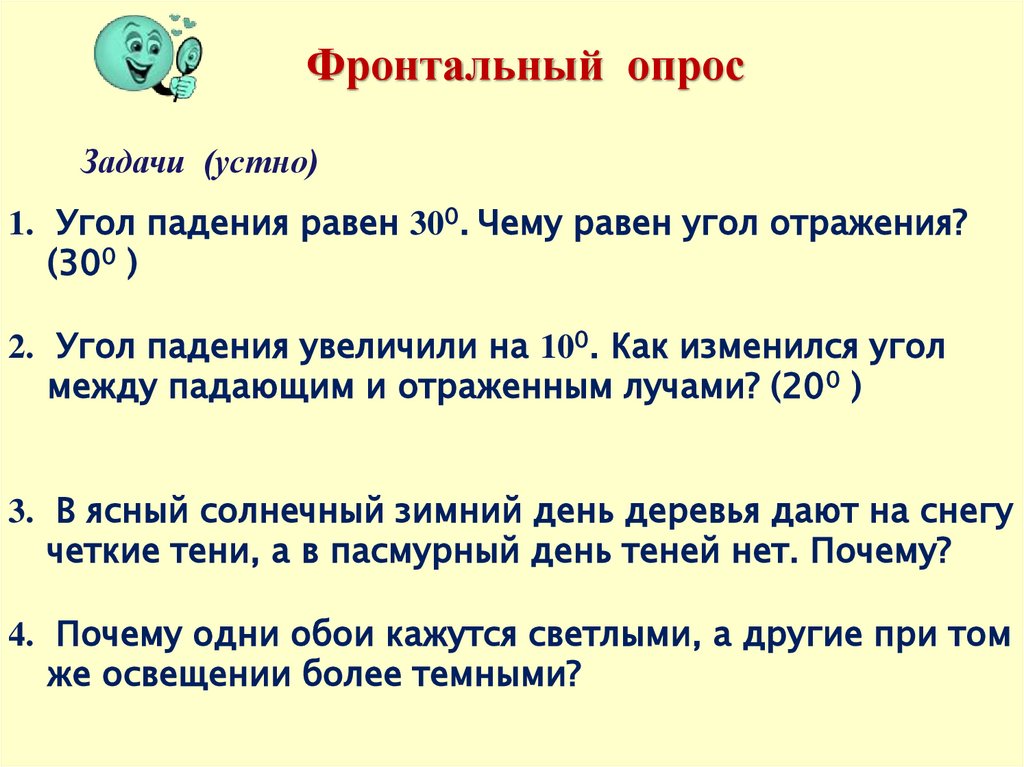 Фронтальный опрос

Задачи (устно)

1. Угол падения равен $30^0$. Чему равен угол отражения? ($30^0$ )

2. Угол падения увеличили на $10^0$. Как изменился угол между падающим и отраженным лучами? ($20^0$ )

3. В ясный солнечный зимний день деревья дают на снегу четкие тени, а в пасмурный день теней нет. Почему?

4. Почему одни обои кажутся светлыми, а другие при том же освещении более темными?